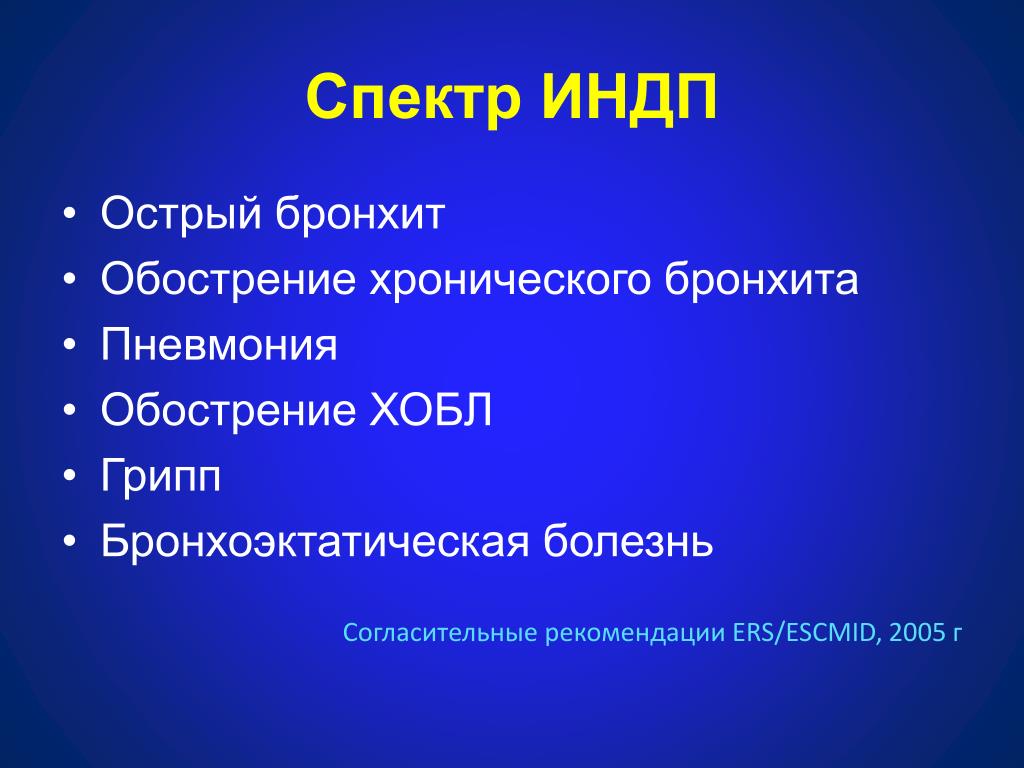 Спектр ИНДП

• Острый бронхит
• Обострение хронического бронхита
• Пневмония
• Обострение ХОБЛ
• Грипп
• Бронхоэктатическая болезнь

Согласительные рекомендации ERS/ESCMID, 2005 г